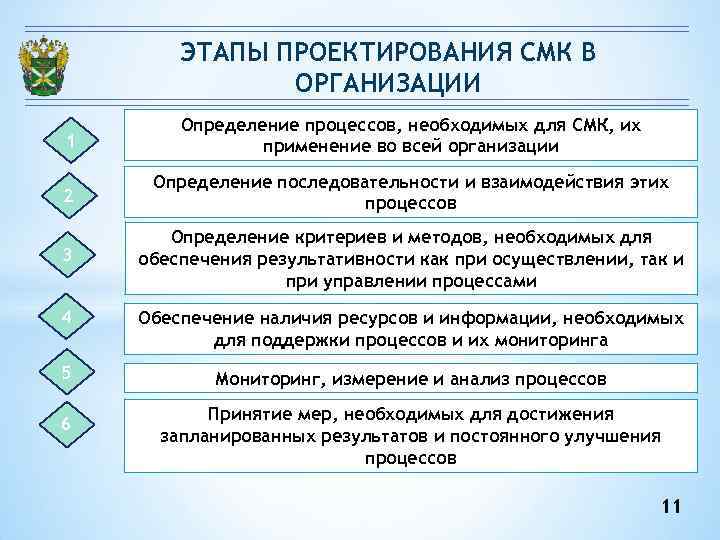 ЭТАПЫ ПРОЕКТИРОВАНИЯ СМК В ОРГАНИЗАЦИИ

1

Определение процессов, необходимых для СМК, их применение во всей организации

2

Определение последовательности и взаимодействия этих процессов

3

Определение критериев и методов, необходимых для обеспечения результативности как при осуществлении, так и при управлении процессами

4

Обеспечение наличия ресурсов и информации, необходимых для поддержки процессов и их мониторинга

5

Мониторинг, измерение и анализ процессов

6

Принятие мер, необходимых для достижения запланированных результатов и постоянного улучшения процессов

11